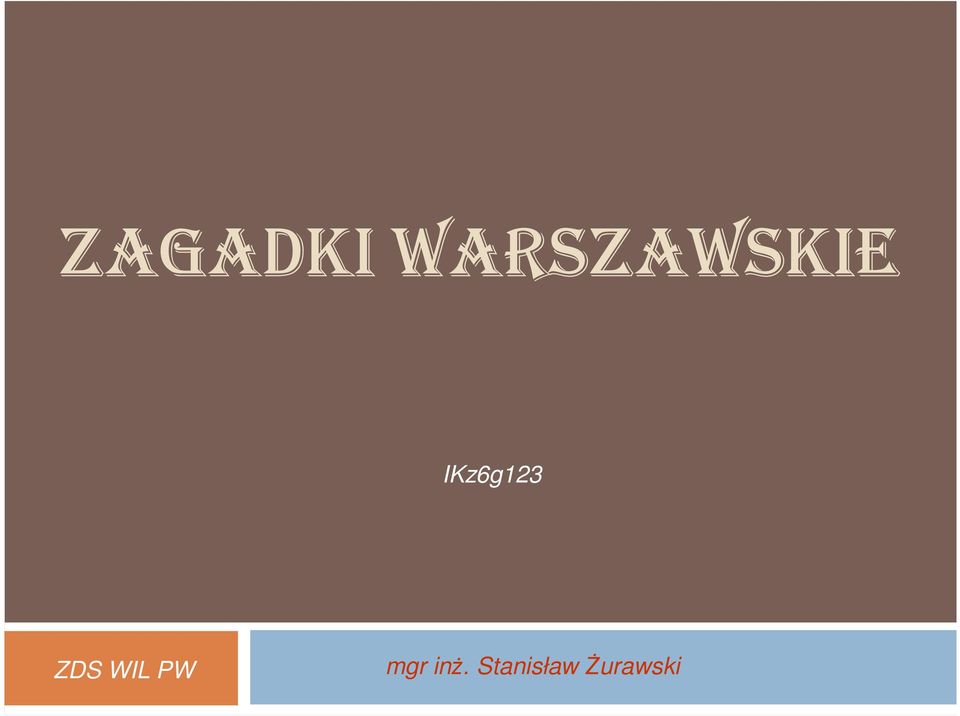 ZAGADKI WARSZAWSKIE

IKz6g123

ZDS WIL PW

mgr inż. Stanisław Żurawski